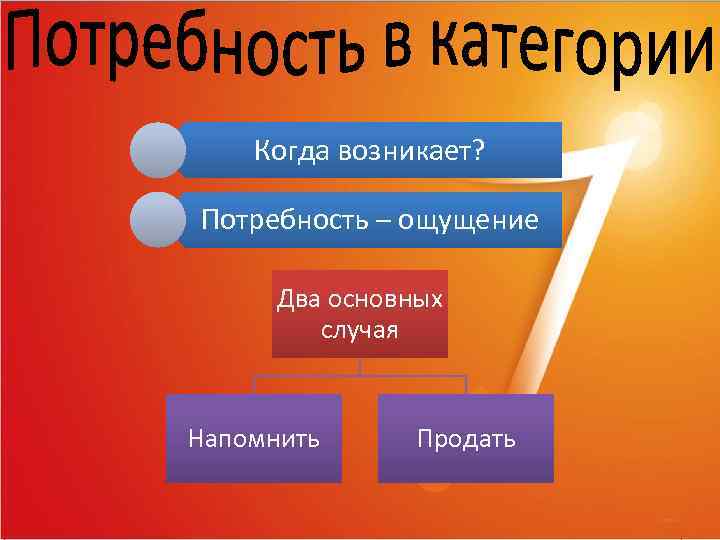 Потребность в категории

Когда возникает?

Потребность – ощущение

Два основных случая

Напомнить

Продать